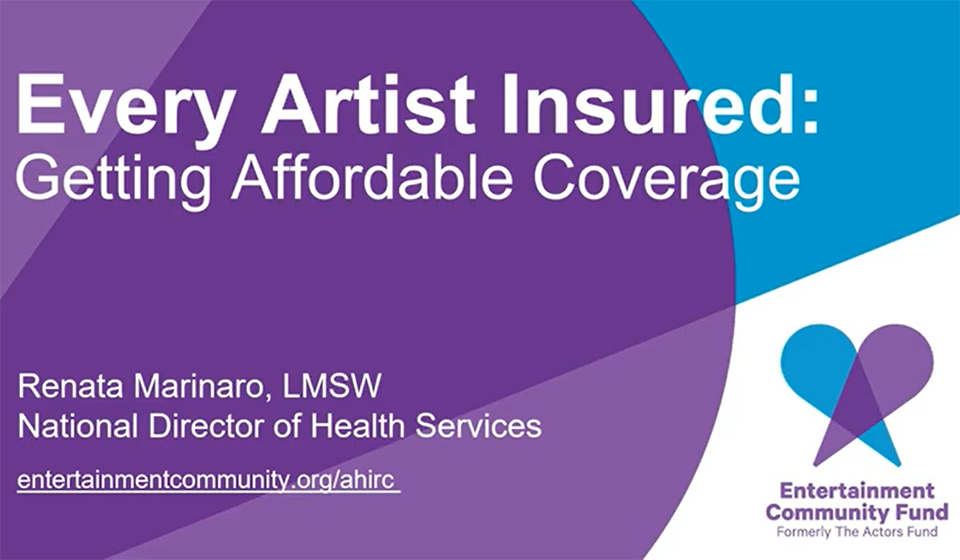 Every Artist Insured:
Getting Affordable Coverage

Renata Marinaro, LMSW
National Director of Health Services

entertainmentcommunity.org/ahirc

Entertainment Community Fund
Formerly The Actors Fund